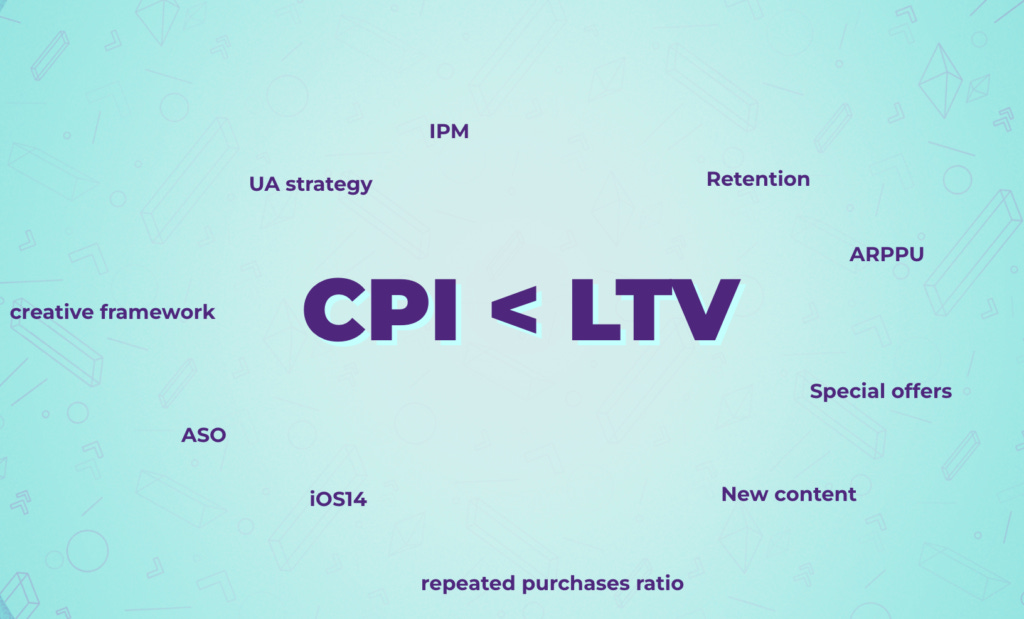 IPM

UA strategy

Retention

ARPPU

creative framework

CPI < LTV

Special offers

ASO

iOS14

New content

repeated purchases ratio